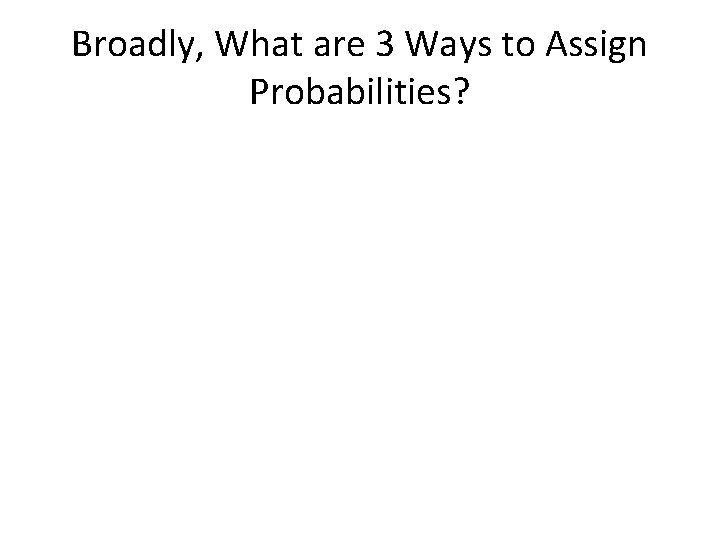 Broadly, What are 3 Ways to Assign Probabilities?